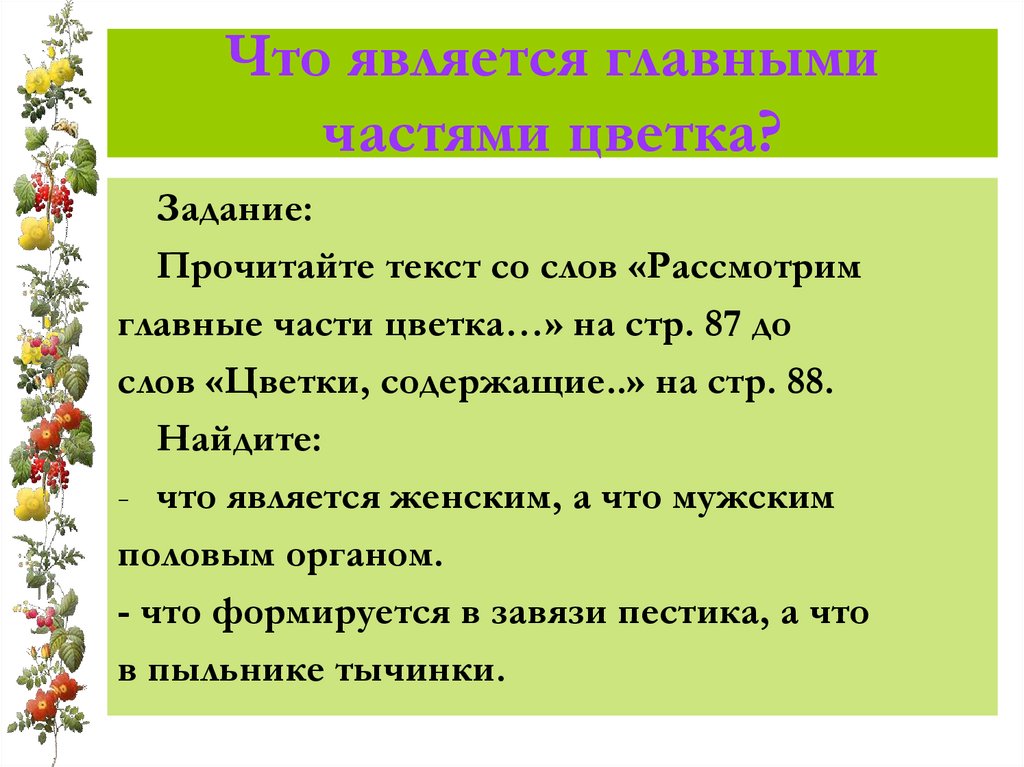 Что является главными частями цветка?

Задание:

Прочитайте текст со слов «Рассмотрим главные части цветка…» на стр. 87 до слов «Цветки, содержащие..» на стр. 88.

Найдите:

- что является женским, а что мужским половым органом.

- что формируется в завязи пестика, а что в пыльнике тычинки.